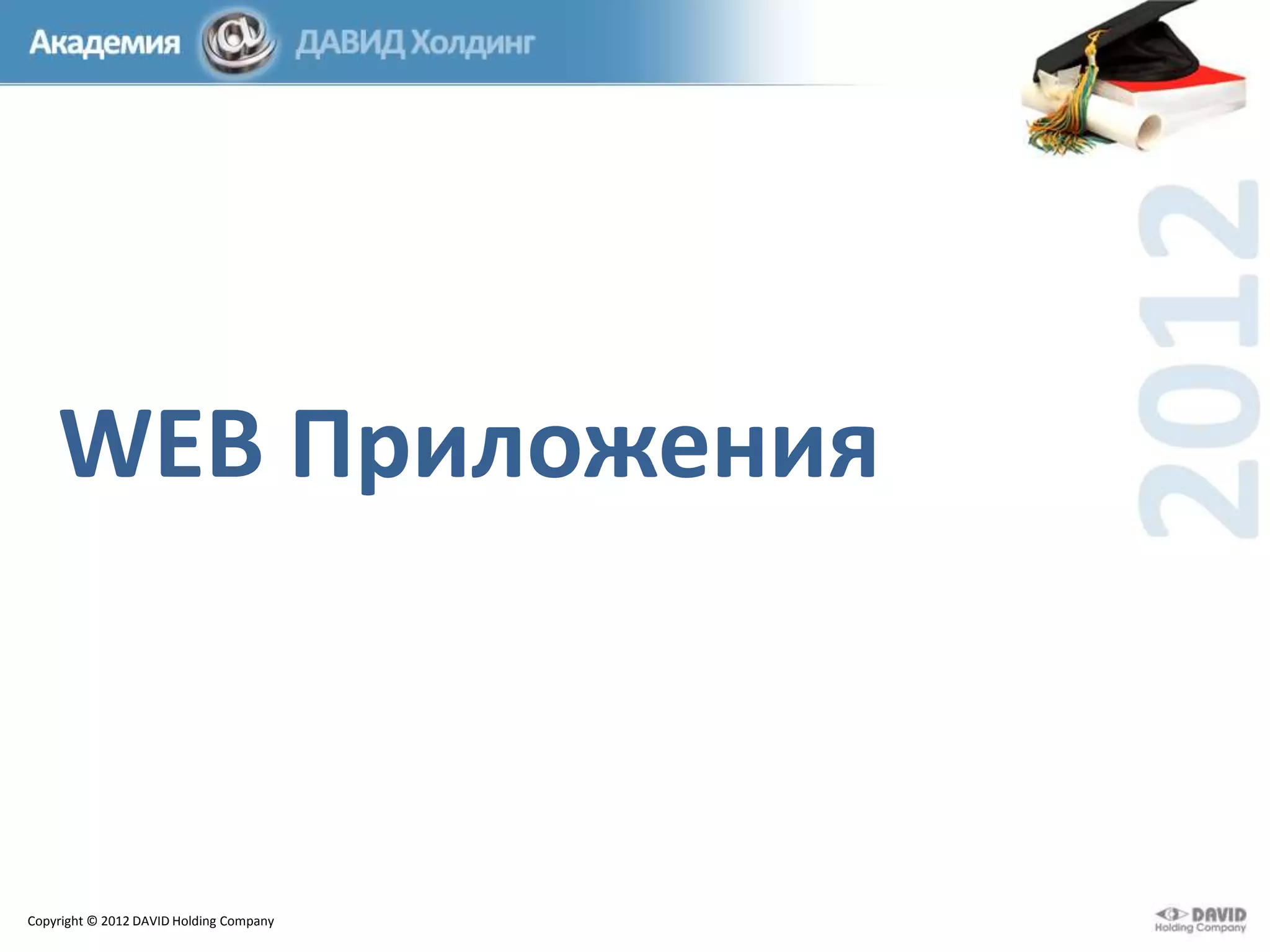 Академия @ ДАВИД Холдинг

2012

WEB Приложения

Copyright © 2012 DAVID Holding Company

DAVID Holding Company